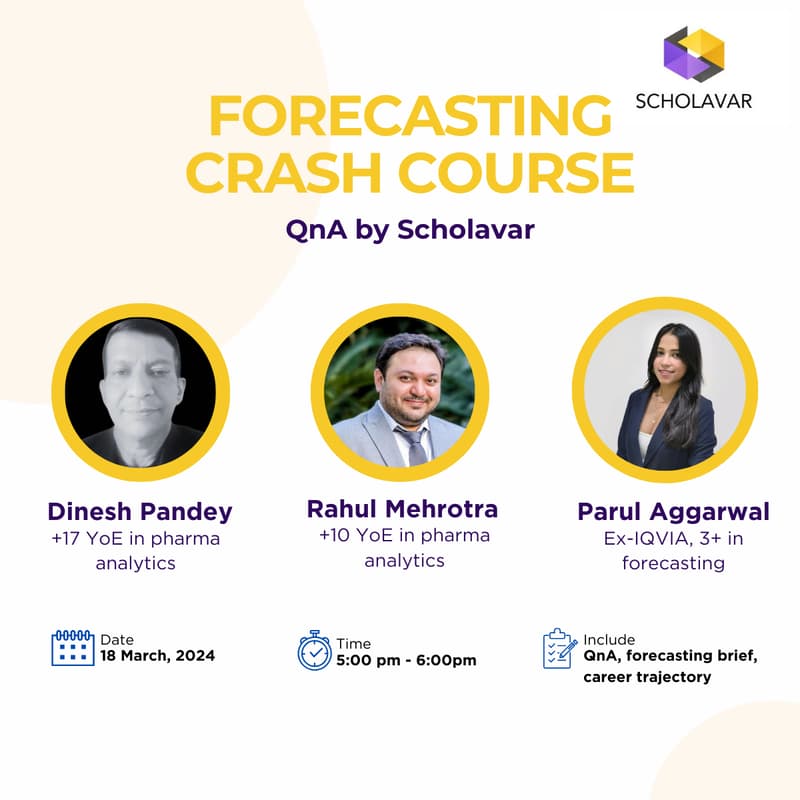 SCHOLAVAR

FORECASTING CRASH COURSE

QnA by Scholavar

Dinesh Pandey
+17 YoE in pharma analytics

Rahul Mehrotra
+10 YoE in pharma analytics

Parul Aggarwal
Ex-IQVIA, 3+ in forecasting

Date
18 March, 2024

Time
5:00 pm - 6:00pm

Include
QnA, forecasting brief, career trajectory